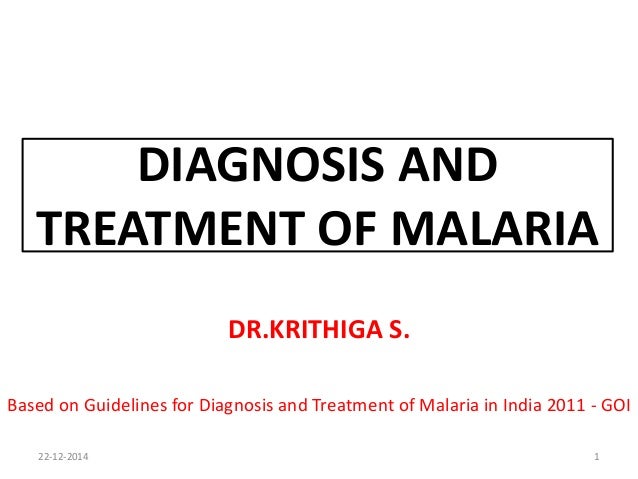 DIAGNOSIS AND TREATMENT OF MALARIA

DR.KRITHIGA S.

Based on Guidelines for Diagnosis and Treatment of Malaria in India 2011 - GOI

22-12-2014

1